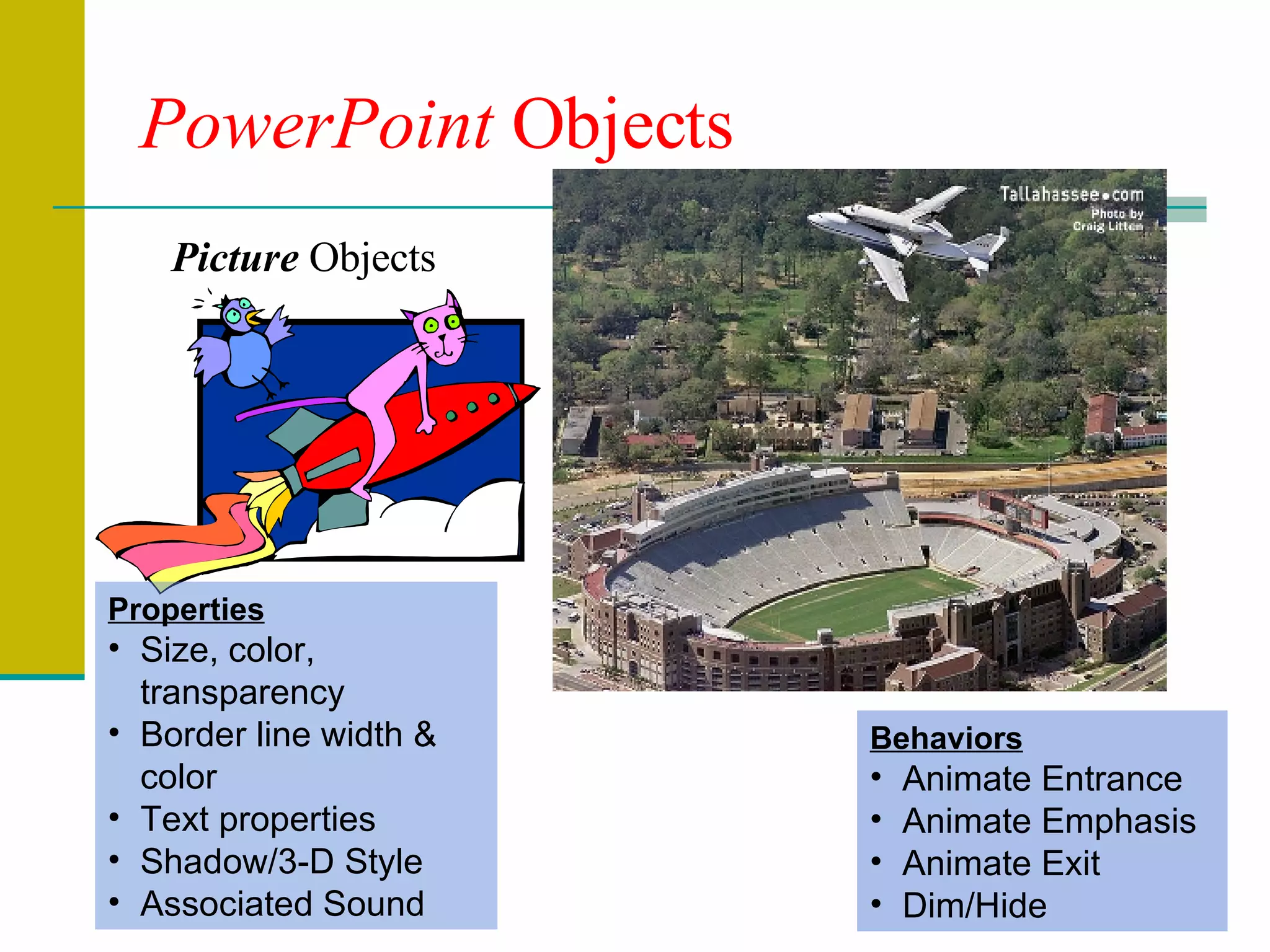 PowerPoint Objects

Picture Objects

Tallahassee.com
Photo by
Craig Litten

Properties
• Size, color, transparency
• Border line width & color
• Text properties
• Shadow/3-D Style
• Associated Sound

Behaviors
• Animate Entrance
• Animate Emphasis
• Animate Exit
• Dim/Hide